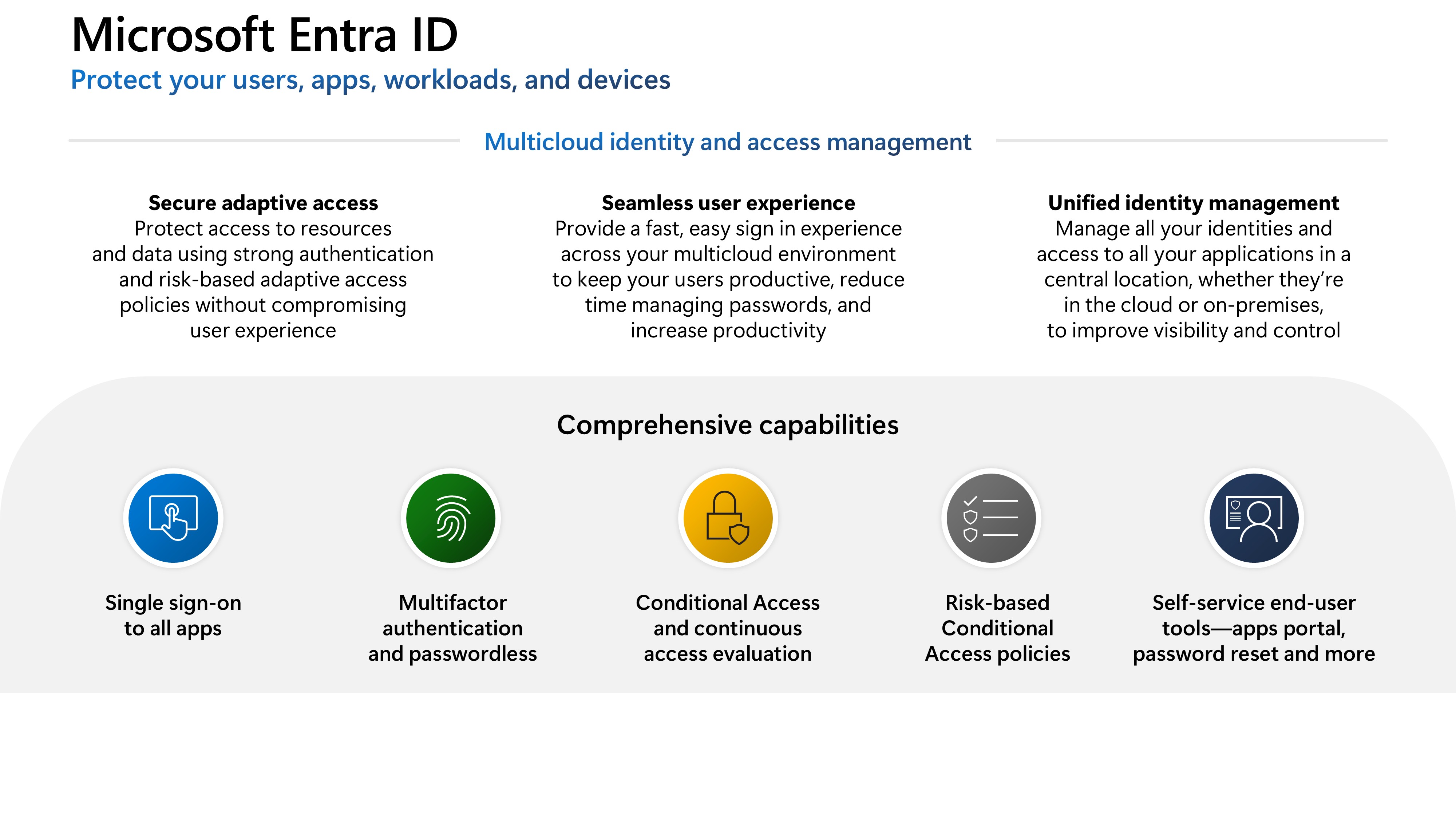 Microsoft Entra ID

Protect your users, apps, workloads, and devices

Multicloud identity and access management

Secure adaptive access
Protect access to resources and data using strong authentication and risk-based adaptive access policies without compromising user experience

Seamless user experience
Provide a fast, easy sign in experience across your multicloud environment to keep your users productive, reduce time managing passwords, and increase productivity

Unified identity management
Manage all your identities and access to all your applications in a central location, whether they're in the cloud or on-premises, to improve visibility and control

Comprehensive capabilities

Single sign-on to all apps

Multifactor authentication and passwordless

Conditional Access and continuous access evaluation

Risk-based Conditional Access policies

Self-service end-user tools—apps portal, password reset and more